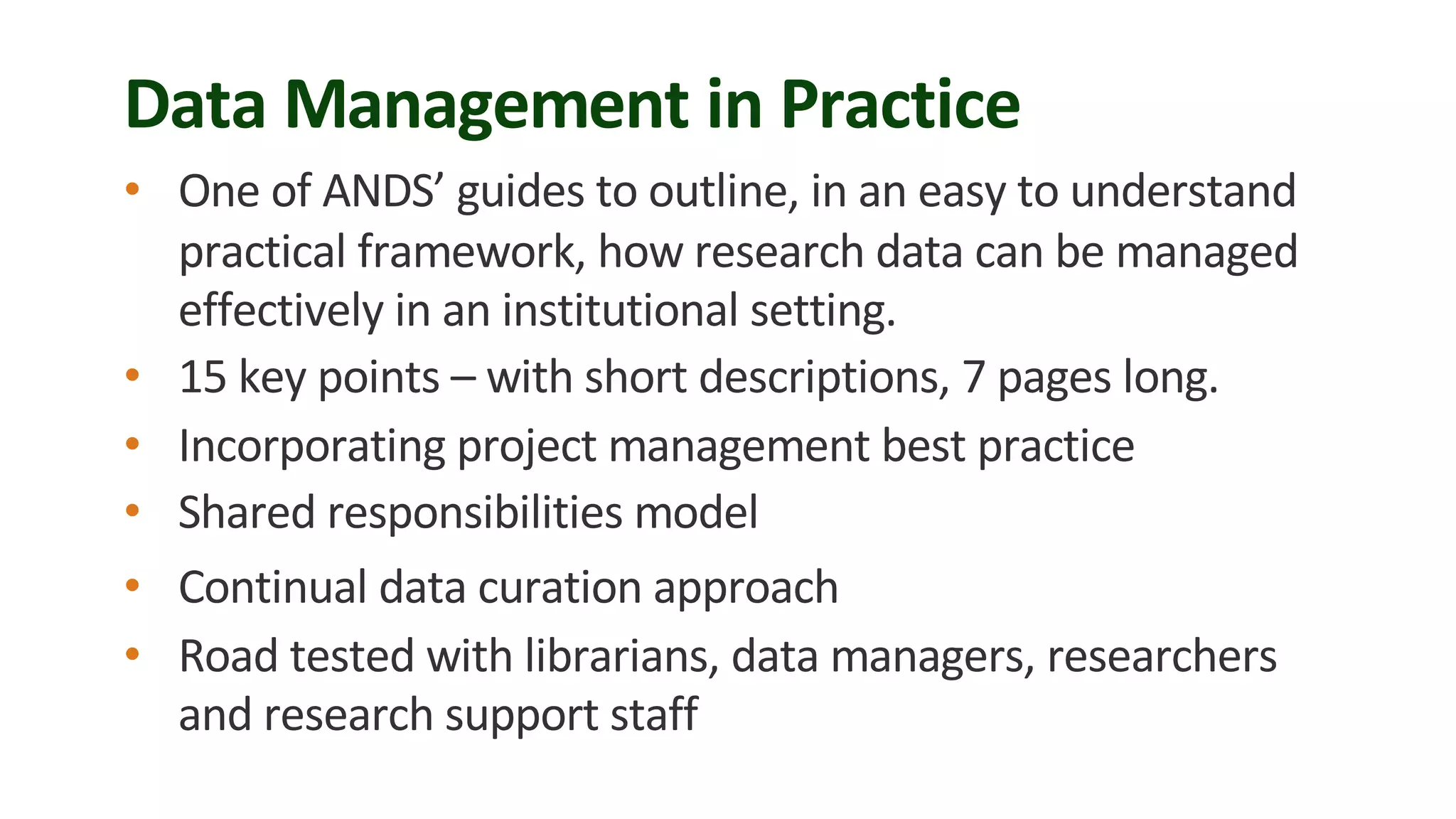 Data Management in Practice

• One of ANDS’ guides to outline, in an easy to understand practical framework, how research data can be managed effectively in an institutional setting.
• 15 key points – with short descriptions, 7 pages long.
• Incorporating project management best practice
• Shared responsibilities model
• Continual data curation approach
• Road tested with librarians, data managers, researchers and research support staff